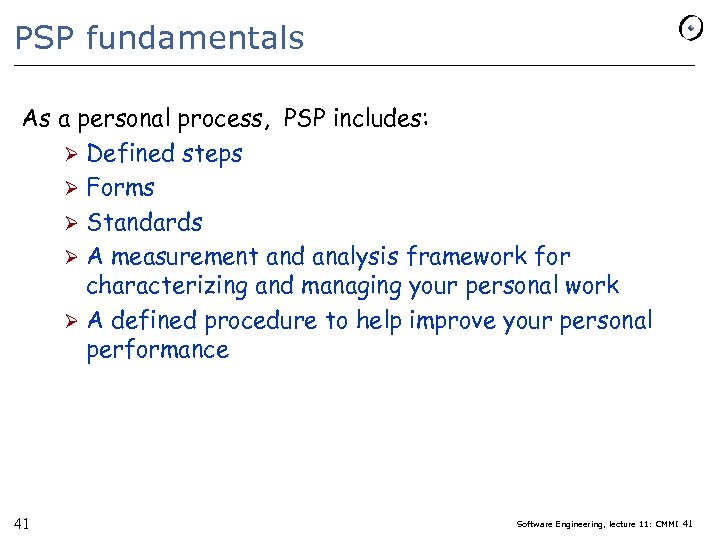 PSP fundamentals

As a personal process, PSP includes:

➢ Defined steps
➢ Forms
➢ Standards
➢ A measurement and analysis framework for characterizing and managing your personal work
➢ A defined procedure to help improve your personal performance

41

Software Engineering, lecture 11: CMMI 41